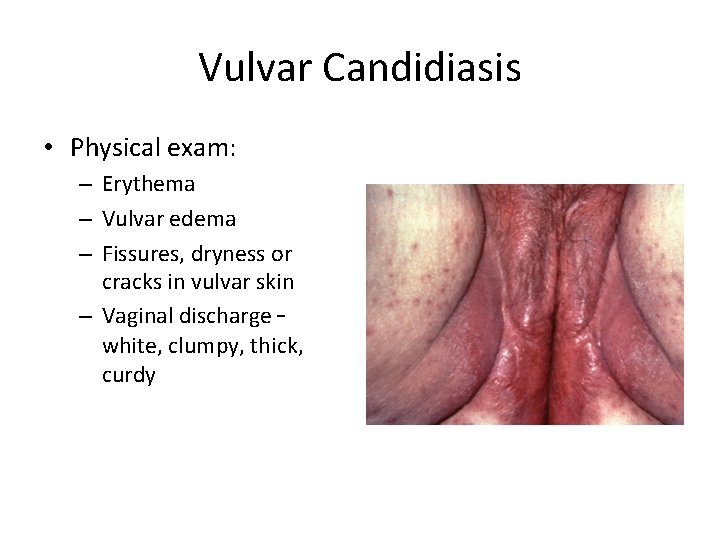 Vulvar Candidiasis

• Physical exam:
– Erythema
– Vulvar edema
– Fissures, dryness or cracks in vulvar skin
– Vaginal discharge – white, clumpy, thick, curdy